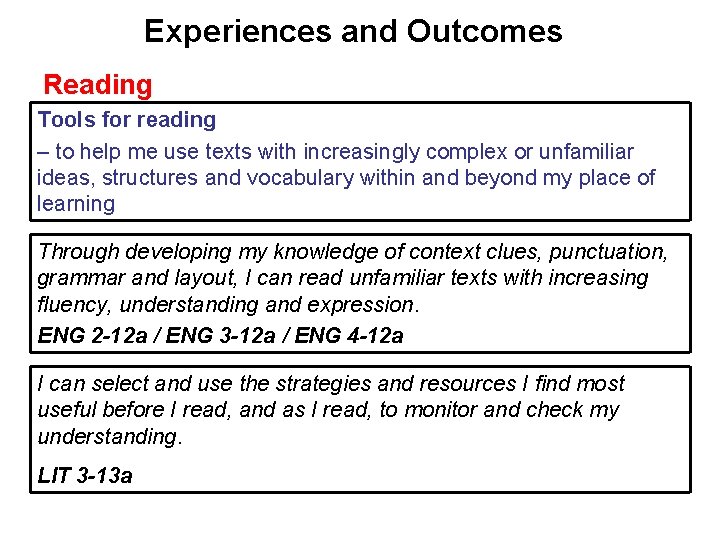 Experiences and Outcomes

Reading

Tools for reading
– to help me use texts with increasingly complex or unfamiliar ideas, structures and vocabulary within and beyond my place of learning

Through developing my knowledge of context clues, punctuation, grammar and layout, I can read unfamiliar texts with increasing fluency, understanding and expression.
ENG 2-12a / ENG 3-12a / ENG 4-12a

I can select and use the strategies and resources I find most useful before I read, and as I read, to monitor and check my understanding.

LIT 3-13a